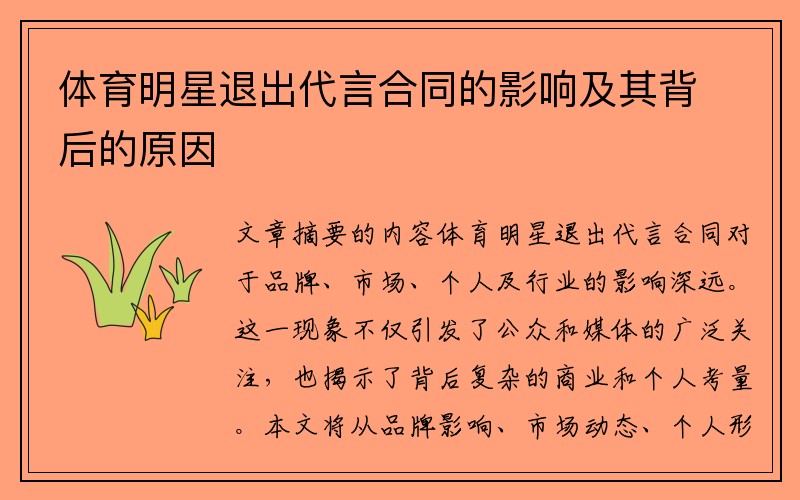 体育明星退出代言合同的影响及其背后的原因

文章摘要的内容体育明星退出代言合同对于品牌、市场、个人及行业的影响深远。这一现象不仅引发了公众和媒体的广泛关注，也揭示了背后复杂的商业和个人考量。本文将从品牌影响、市场动态、个人形